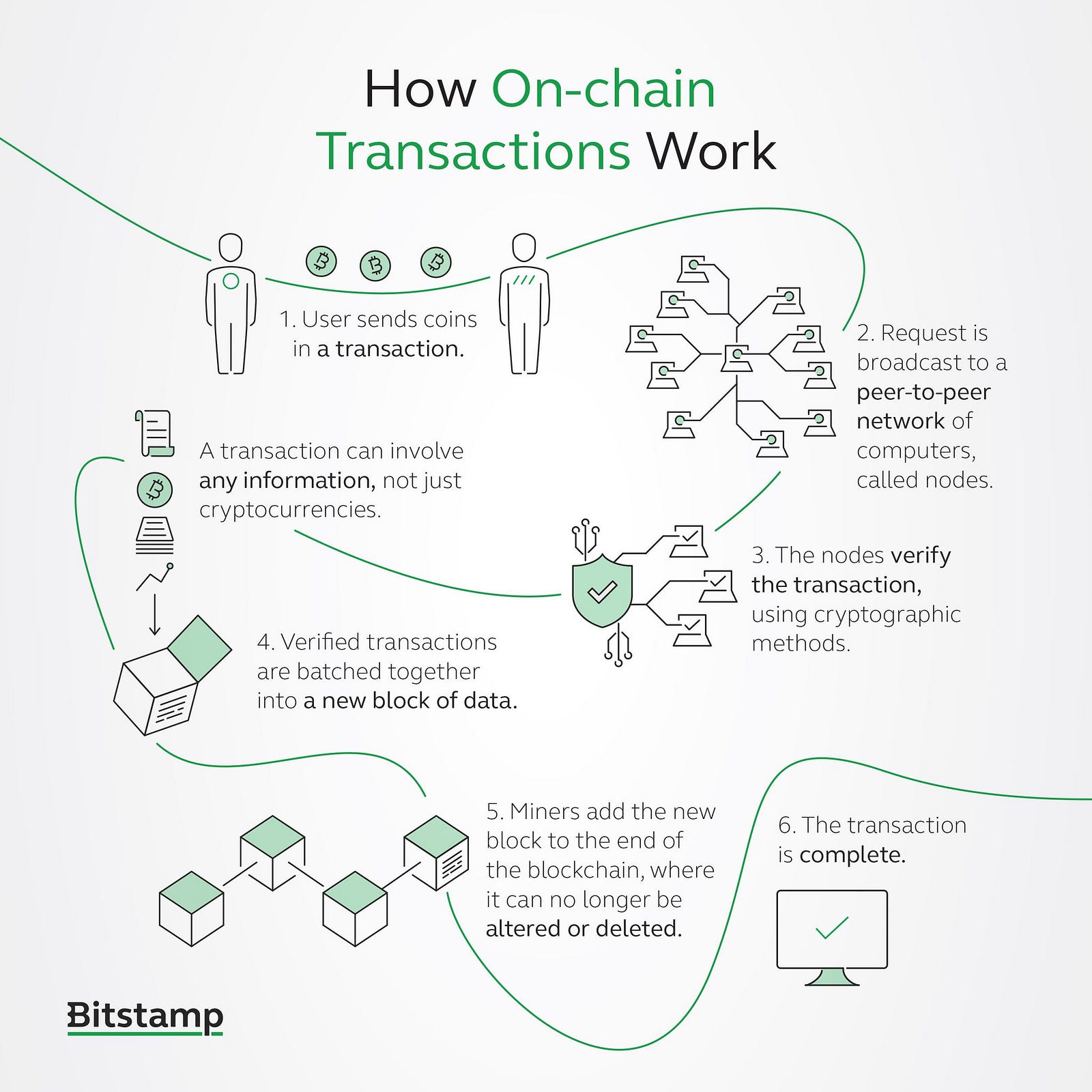 How On-chain Transactions Work

1. User sends coins in a transaction.

2. Request is broadcast to a peer-to-peer network of computers, called nodes.

A transaction can involve any information, not just cryptocurrencies.

3. The nodes verify the transaction, using cryptographic methods.

4. Verified transactions are batched together into a new block of data.

5. Miners add the new block to the end of the blockchain, where it can no longer be altered or deleted.

6. The transaction is complete.

Bitstamp